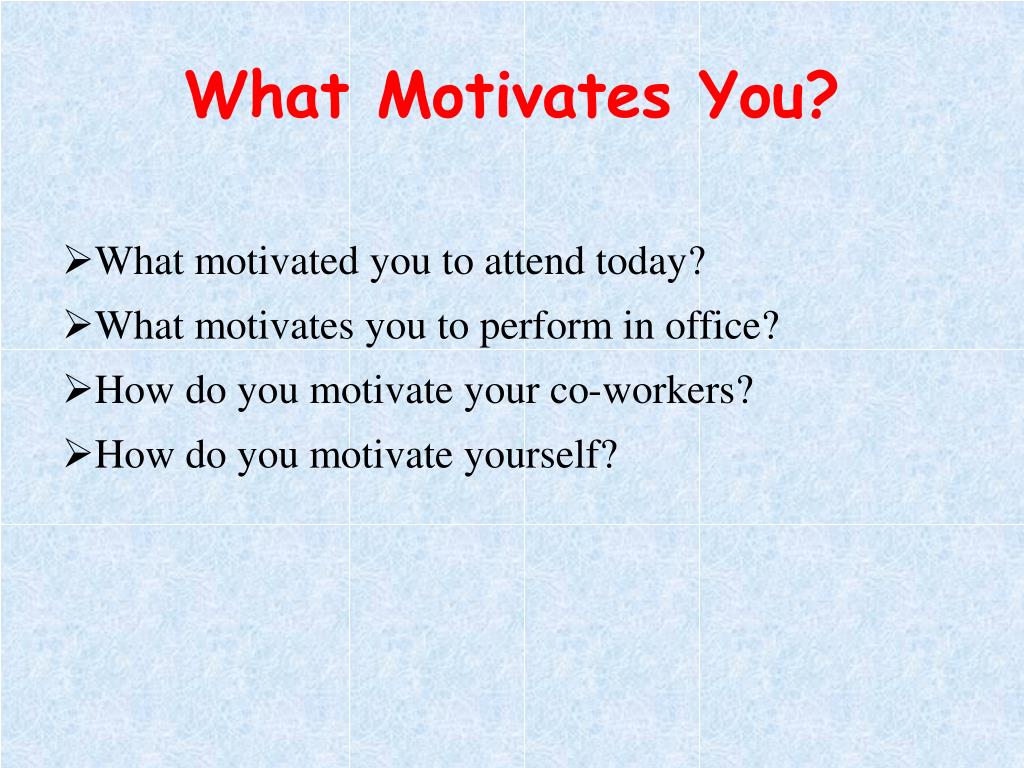 What Motivates You?

➢What motivated you to attend today?
➢What motivates you to perform in office?
➢How do you motivate your co-workers?
➢How do you motivate yourself?